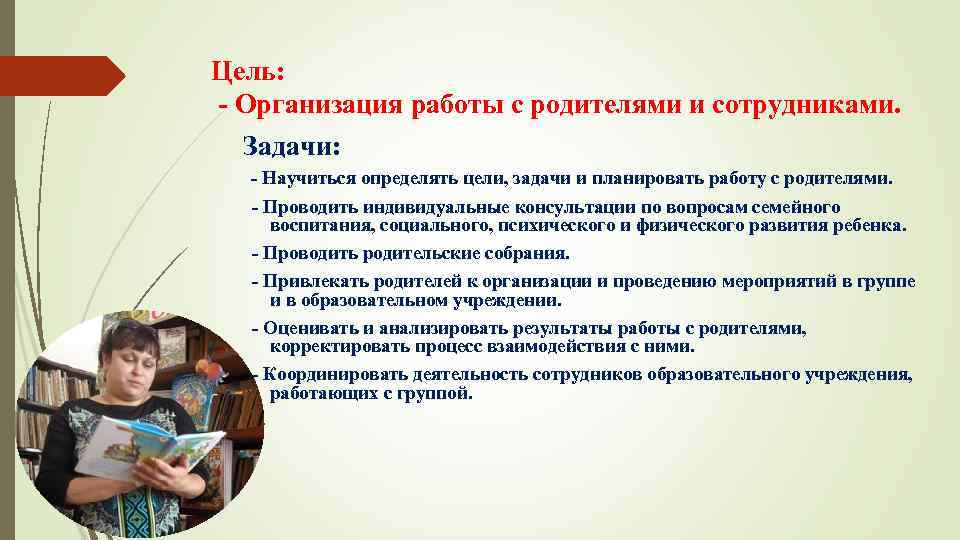 Цель:
- Организация работы с родителями и сотрудниками.

Задачи:

- Научиться определять цели, задачи и планировать работу с родителями.

- Проводить индивидуальные консультации по вопросам семейного воспитания, социального, психического и физического развития ребенка.

- Проводить родительские собрания.

- Привлекать родителей к организации и проведению мероприятий в группе и в образовательном учреждении.

- Оценивать и анализировать результаты работы с родителями, корректировать процесс взаимодействия с ними.

- Координировать деятельность сотрудников образовательного учреждения, работающих с группой.